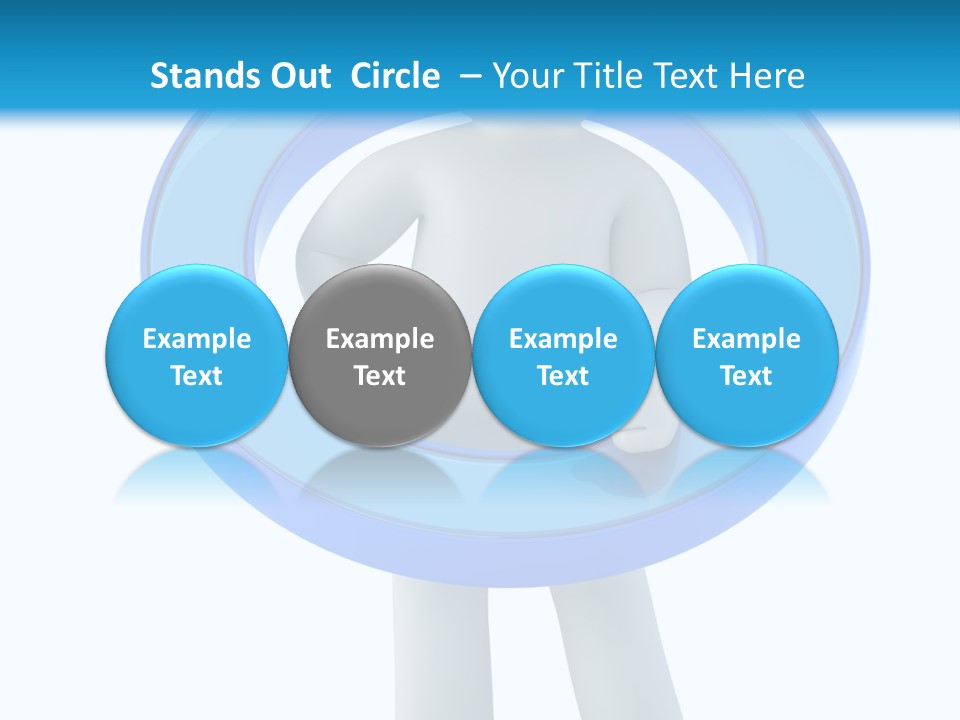 Stands Out Circle – Your Title Text Here

Example Text

Example Text

Example Text

Example Text